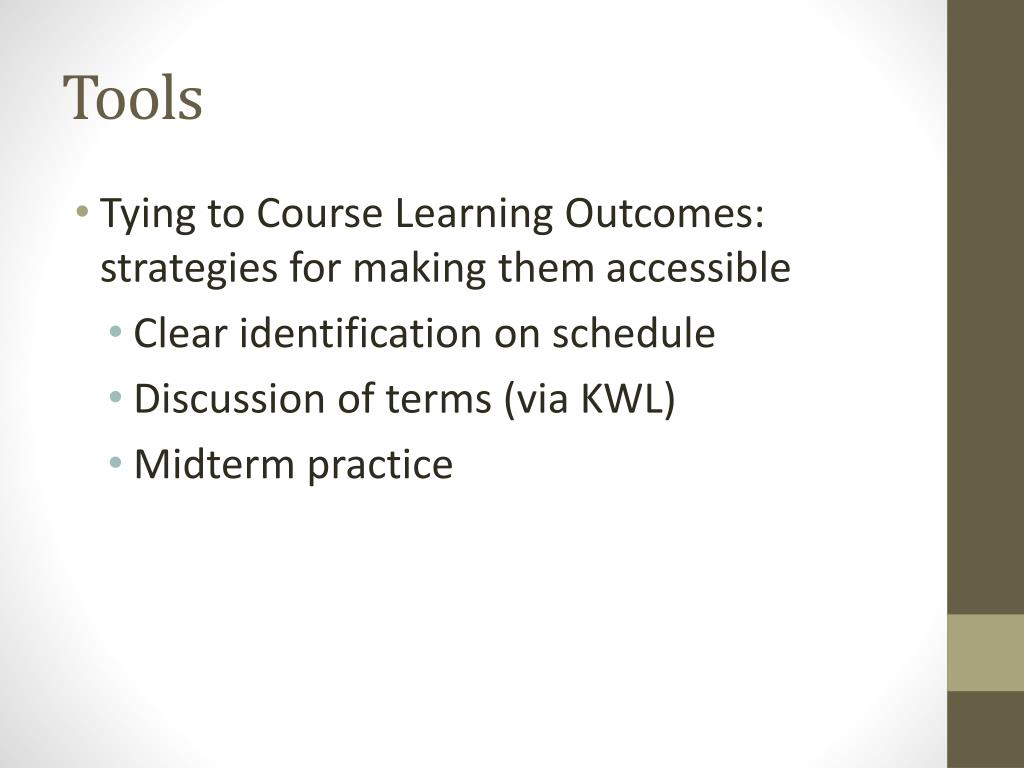 Tools

• Tying to Course Learning Outcomes: strategies for making them accessible
 • Clear identification on schedule
 • Discussion of terms (via KWL)
 • Midterm practice